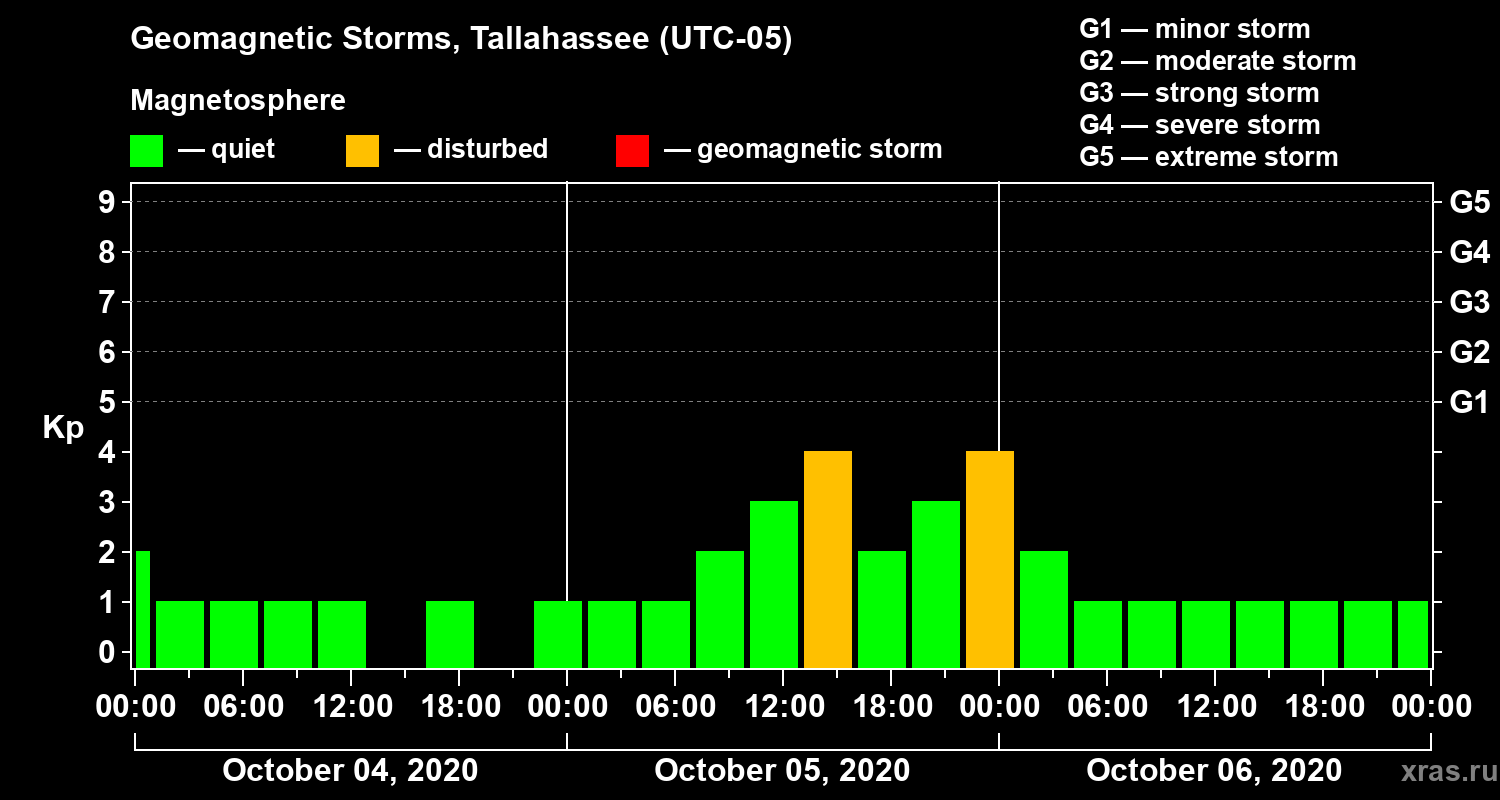 Geomagnetic Storms, Tallahassee (UTC-05)

Magnetosphere

— quiet — disturbed — geomagnetic storm

G1 — minor storm
G2 — moderate storm
G3 — strong storm
G4 — severe storm
G5 — extreme storm

Kp

9
8
7
6
5
4
3
2
1
0

G5
G4
G3
G2
G1

00:00 06:00 12:00 18:00 00:00 06:00 12:00 18:00 00:00 06:00 12:00 18:00 00:00

October 04, 2020
October 05, 2020
October 06, 2020

xras.ru